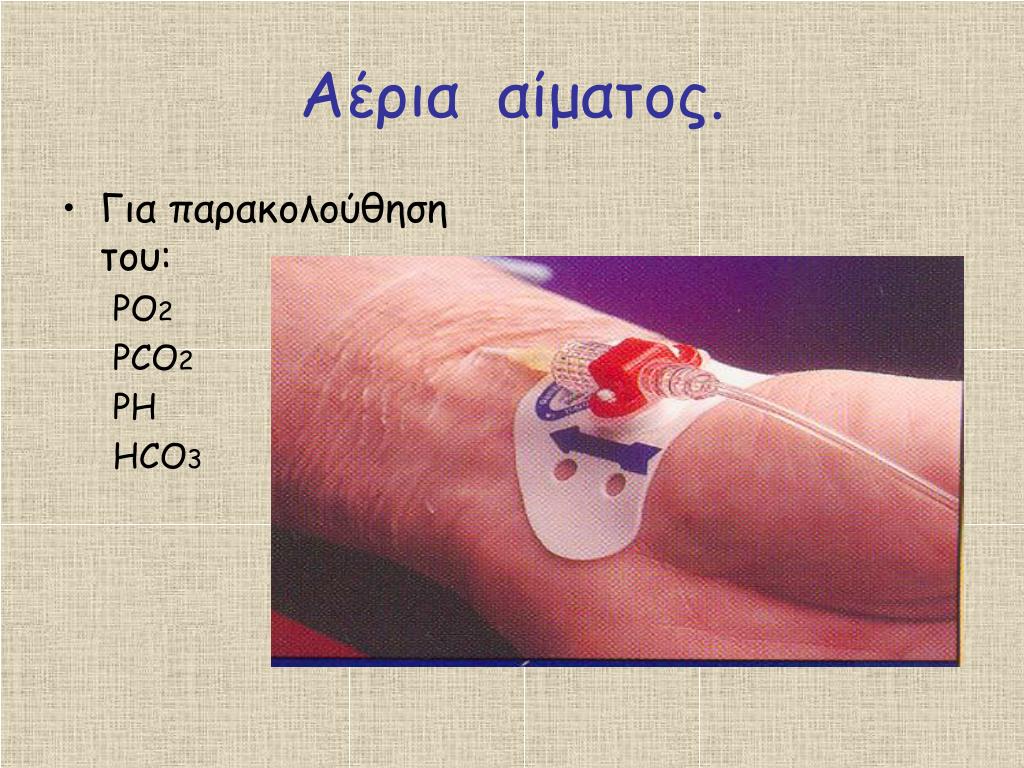 Αέρια αίματος.

• Για παρακολούθηση του:
$PO_2$
$PCO_2$
PH
$HCO_3$